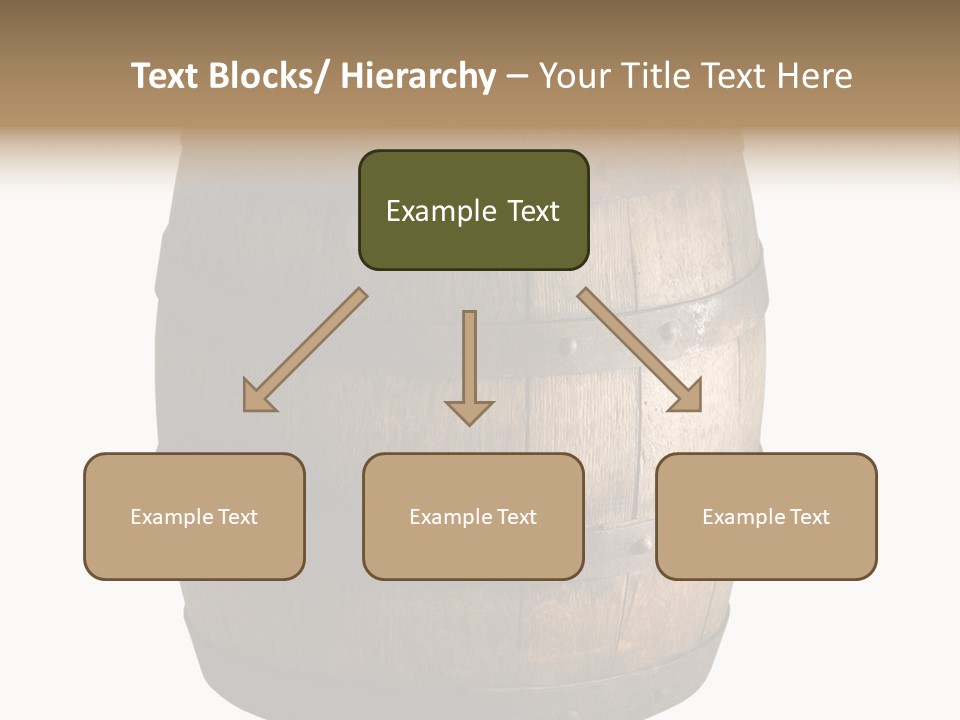 Text Blocks/ Hierarchy – Your Title Text Here

Example Text

Example Text

Example Text

Example Text